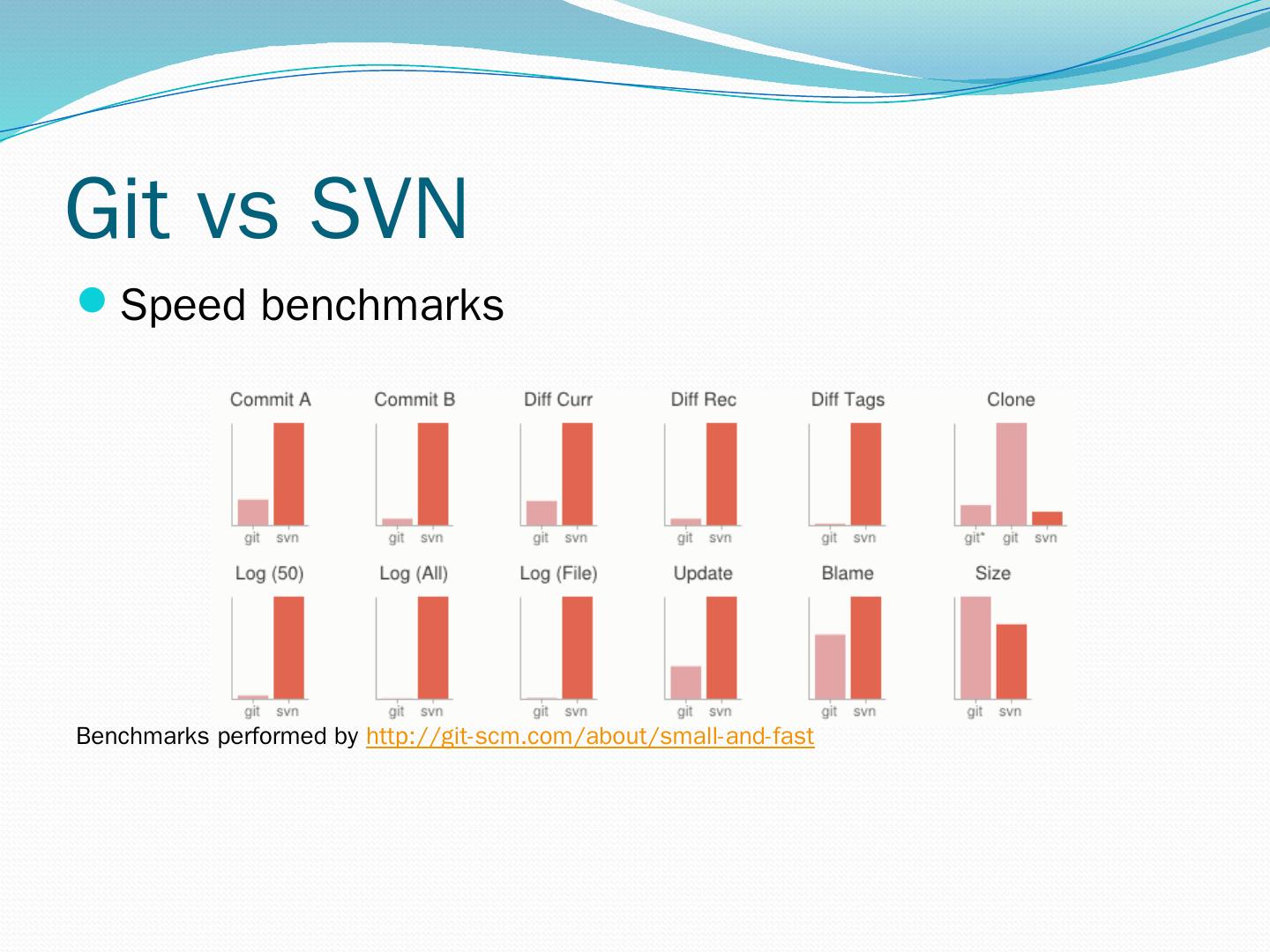 Git vs SVN

Speed benchmarks

Commit A
git svn

Commit B
git svn

Diff Curr
git svn

Diff Rec
git svn

Diff Tags
git svn

Clone
git* git svn

Log (50)
git svn

Log (All)
git svn

Log (File)
git svn

Update
git svn

Blame
git svn

Size
git svn

Benchmarks performed by http://git-scm.com/about/small-and-fast